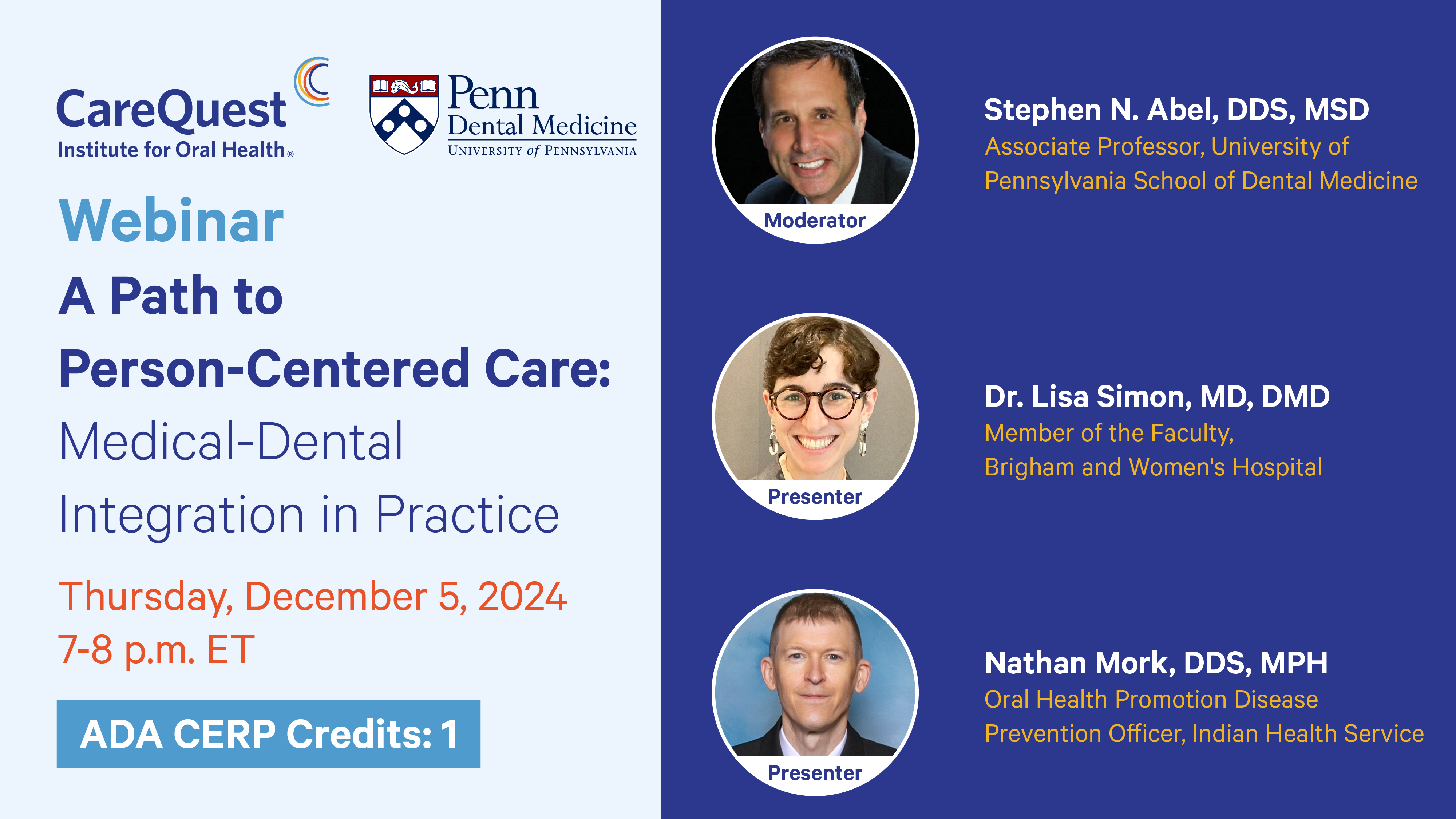 CareQuest Institute for Oral Health®

Penn Dental Medicine
UNIVERSITY of PENNSYLVANIA

Webinar

A Path to Person-Centered Care: Medical-Dental Integration in Practice

Thursday, December 5, 2024
7-8 p.m. ET

ADA CERP Credits: 1

Moderator

Stephen N. Abel, DDS, MSD
Associate Professor, University of Pennsylvania School of Dental Medicine

Presenter

Dr. Lisa Simon, MD, DMD
Member of the Faculty, Brigham and Women's Hospital

Presenter

Nathan Mork, DDS, MPH
Oral Health Promotion Disease Prevention Officer, Indian Health Service